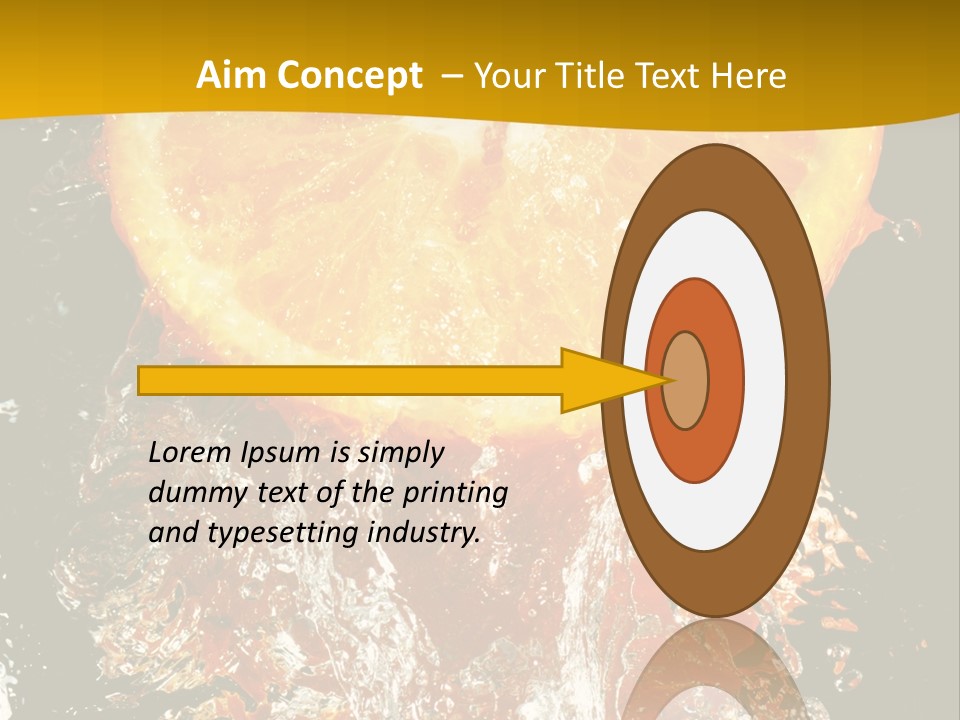 Aim Concept – Your Title Text Here

Lorem Ipsum is simply dummy text of the printing and typesetting industry.